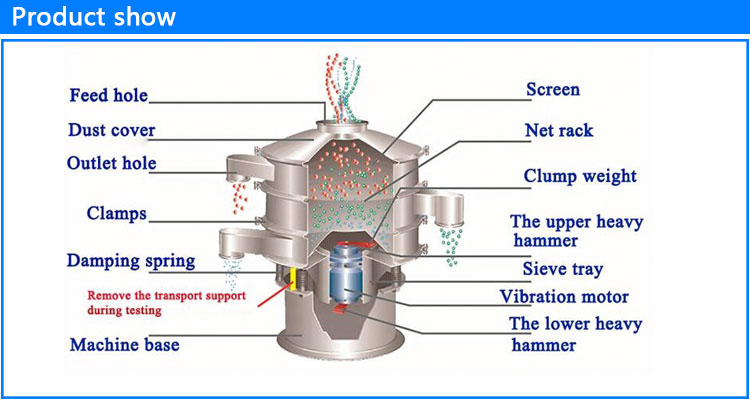 Product show

Feed hole
Dust cover
Outlet hole
Clamps
Damping spring
Remove the transport support during testing
Machine base

Screen
Net rack
Clump weight
The upper heavy hammer
Sieve tray
Vibration motor
The lower heavy hammer